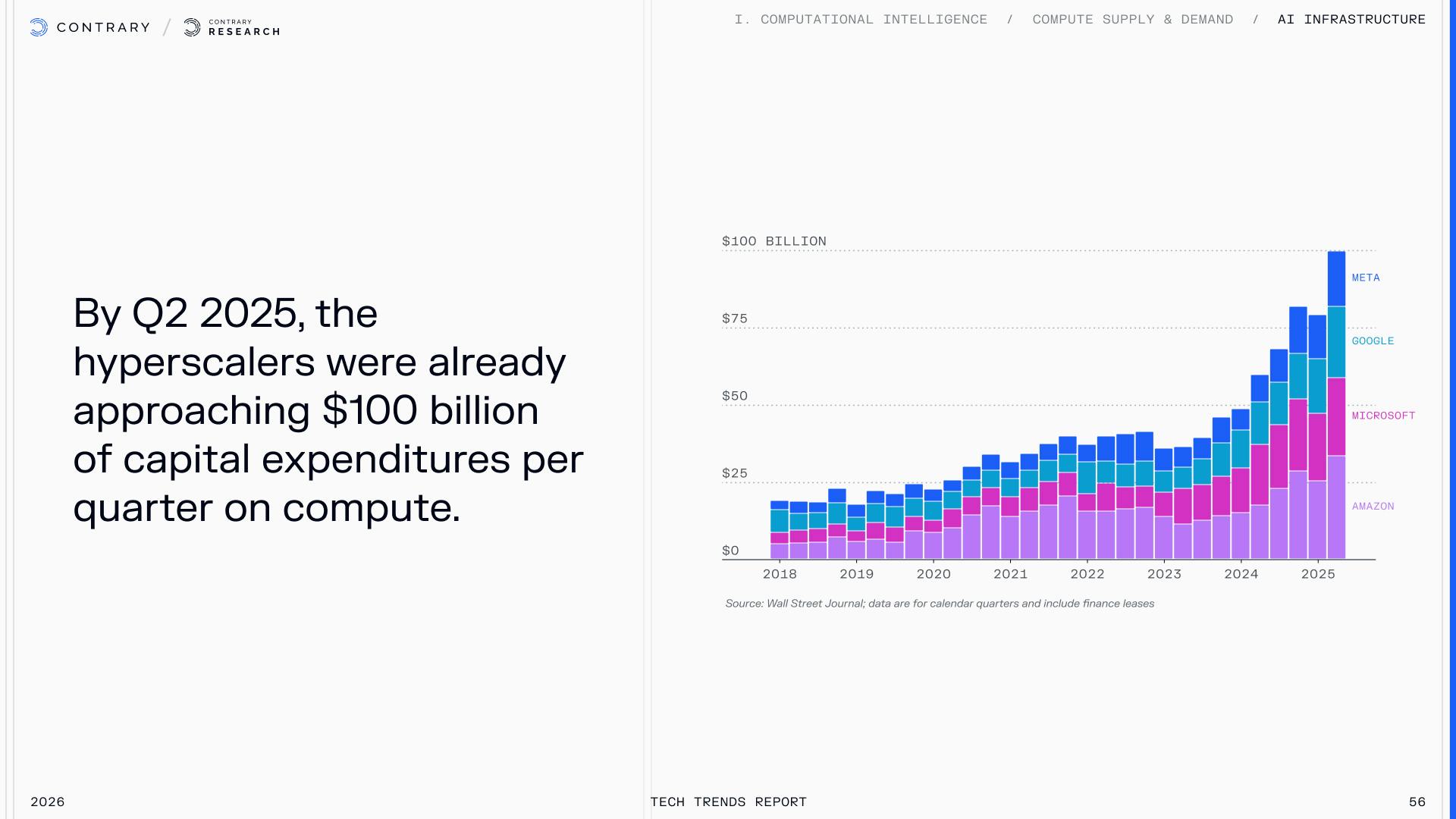 CONTRARY / CONTRARY RESEARCH

I. COMPUTATIONAL INTELLIGENCE / COMPUTE SUPPLY & DEMAND / AI INFRASTRUCTURE

By Q2 2025, the hyperscalers were already approaching $100 billion of capital expenditures per quarter on compute.

$100 BILLION
$75
$50
$25
$0

META
GOOGLE
MICROSOFT
AMAZON

2018
2019
2020
2021
2022
2023
2024
2025

Source: Wall Street Journal; data are for calendar quarters and include finance leases

2026

TECH TRENDS REPORT

56